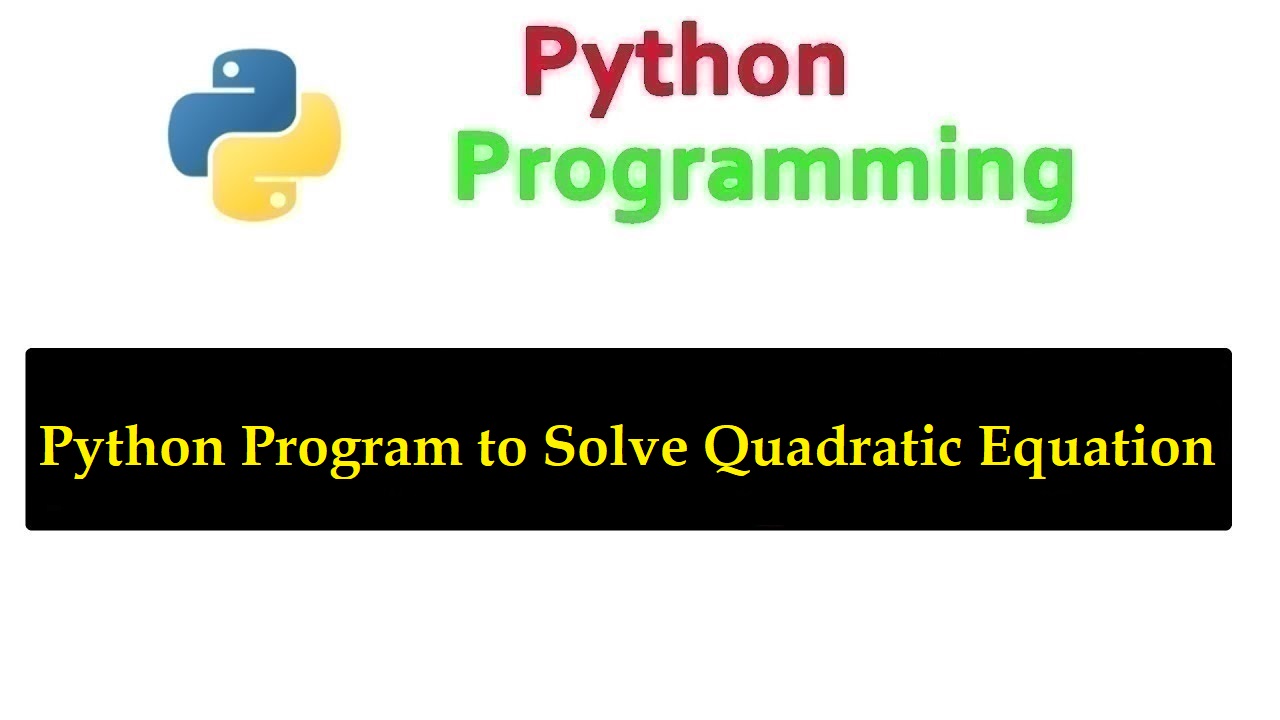 Python
Programming

Python Program to Solve Quadratic Equation